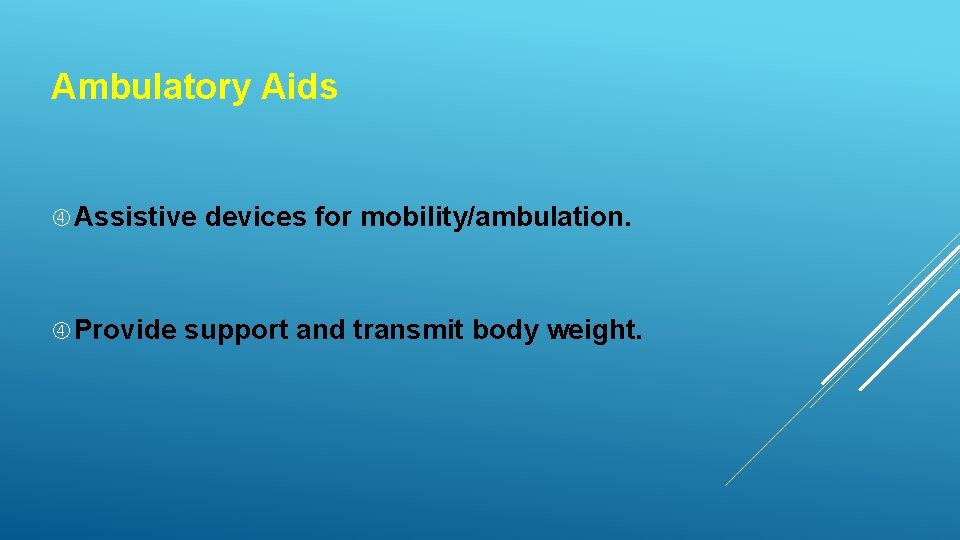 Ambulatory Aids

④ Assistive devices for mobility/ambulation.

④ Provide support and transmit body weight.